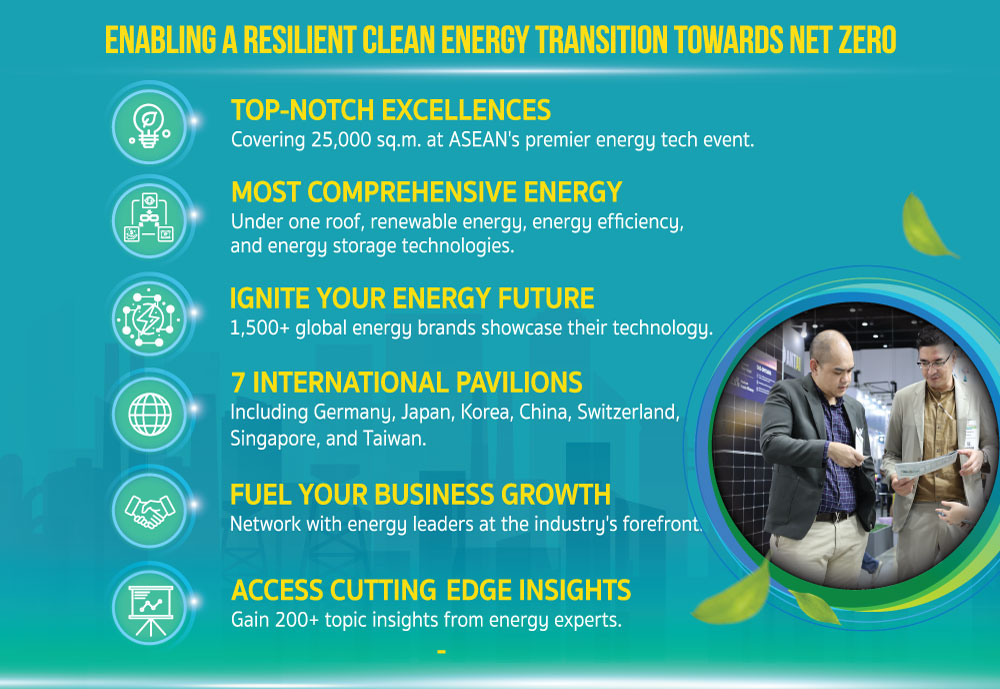 ENABLING A RESILIENT CLEAN ENERGY TRANSITION TOWARDS NET ZERO

TOP-NOTCH EXCELLENCES
Covering 25,000 sq.m. at ASEAN's premier energy tech event.

MOST COMPREHENSIVE ENERGY
Under one roof, renewable energy, energy efficiency, and energy storage technologies.

IGNITE YOUR ENERGY FUTURE
1,500+ global energy brands showcase their technology.

7 INTERNATIONAL PAVILIONS
Including Germany, Japan, Korea, China, Switzerland, Singapore, and Taiwan.

FUEL YOUR BUSINESS GROWTH
Network with energy leaders at the industry's forefront.

ACCESS CUTTING EDGE INSIGHTS
Gain 200+ topic insights from energy experts.

-